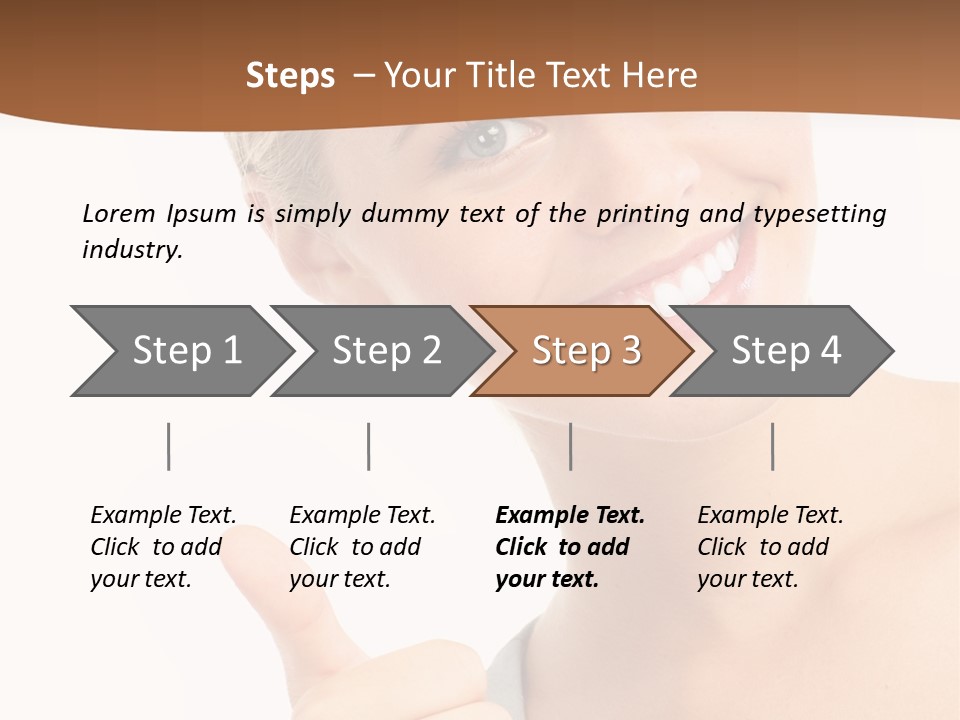 Steps – Your Title Text Here

Lorem Ipsum is simply dummy text of the printing and typesetting industry.

Step 1

Step 2

Step 3

Step 4

Example Text. Click to add your text.

Example Text. Click to add your text.

Example Text. Click to add your text.

Example Text. Click to add your text.